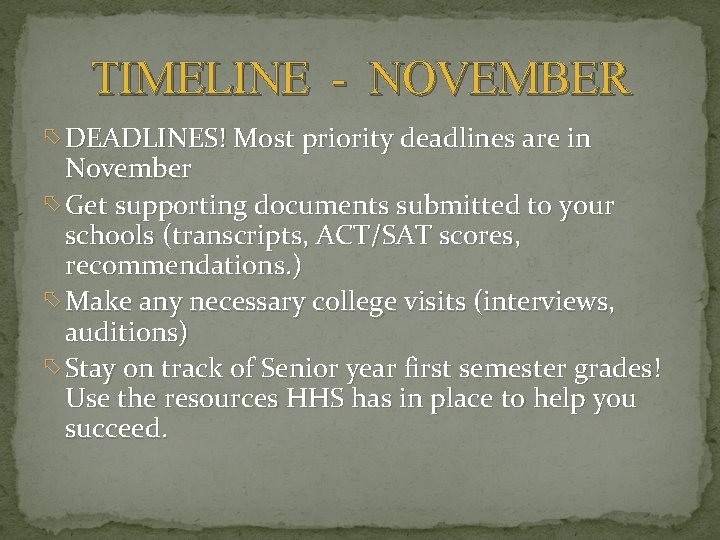 TIMELINE - NOVEMBER

DEADLINES! Most priority deadlines are in November

Get supporting documents submitted to your schools (transcripts, ACT/SAT scores, recommendations.)

Make any necessary college visits (interviews, auditions)

Stay on track of Senior year first semester grades! Use the resources HHS has in place to help you succeed.